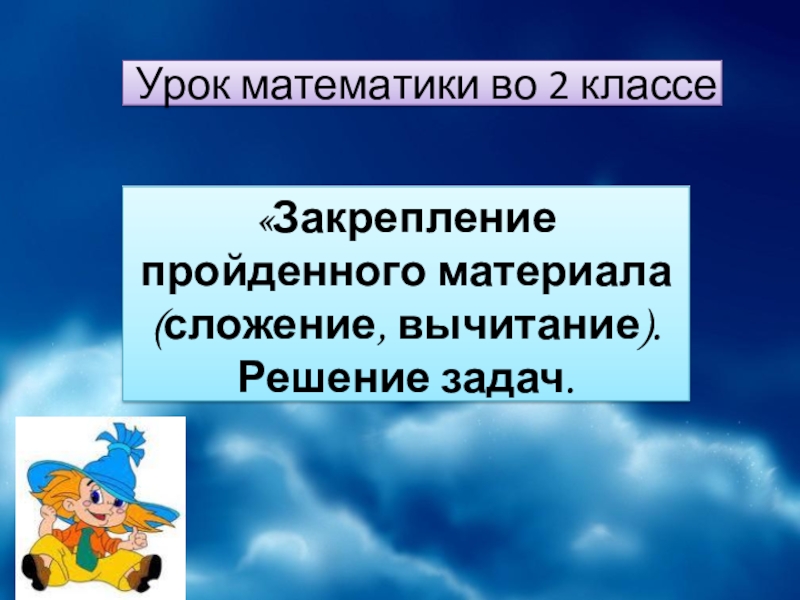 Урок математики во 2 классе

«Закрепление пройденного материала (сложение, вычитание). Решение задач.